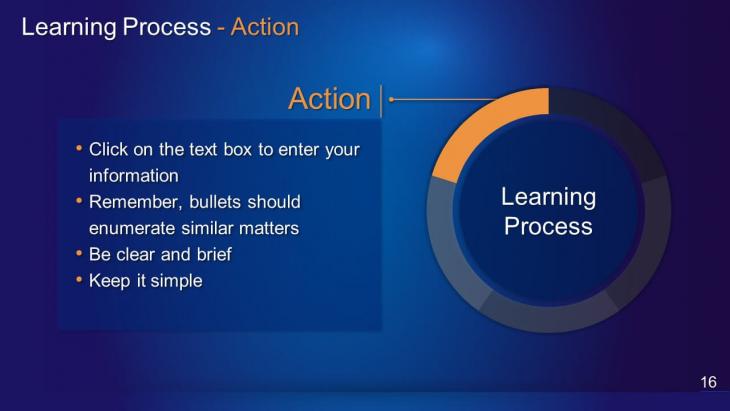 Learning Process - Action

Action

• Click on the text box to enter your information
• Remember, bullets should enumerate similar matters
• Be clear and brief
• Keep it simple

Learning Process

16